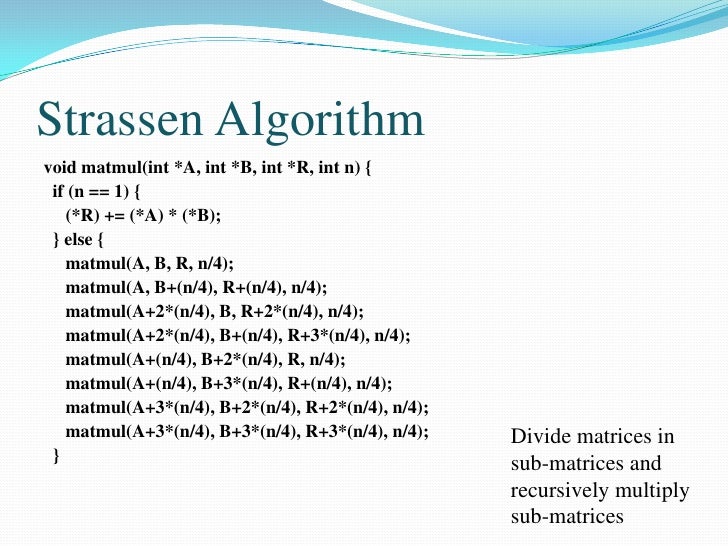 Strassen Algorithm

void matmul(int *A, int *B, int *R, int n) {
 if (n == 1) {
  (*R) += (*A) * (*B);
 } else {
  matmul(A, B, R, n/4);
  matmul(A, B+(n/4), R+(n/4), n/4);
  matmul(A+2*(n/4), B, R+2*(n/4), n/4);
  matmul(A+2*(n/4), B+(n/4), R+3*(n/4), n/4);
  matmul(A+(n/4), B+2*(n/4), R, n/4);
  matmul(A+(n/4), B+3*(n/4), R+(n/4), n/4);
  matmul(A+3*(n/4), B+2*(n/4), R+2*(n/4), n/4);
  matmul(A+3*(n/4), B+3*(n/4), R+3*(n/4), n/4);
 }

Divide matrices in sub-matrices and recursively multiply sub-matrices